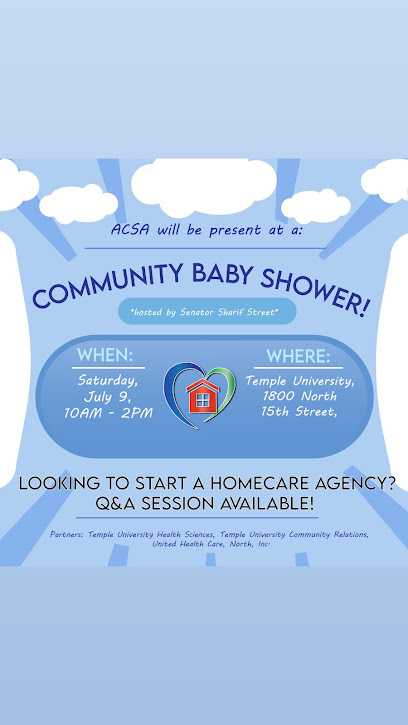 ACSA will be present at a:

COMMUNITY BABY SHOWER!

*hosted by Senator Sharif Street*

WHEN:
Saturday, July 9, 10AM - 2PM

WHERE:
Temple University, 1800 North 15th Street,

LOOKING TO START A HOMECARE AGENCY?
Q&A SESSION AVAILABLE!

Partners: Temple University Health Sciences, Temple University Community Relations, United Health Care, North, Inc.